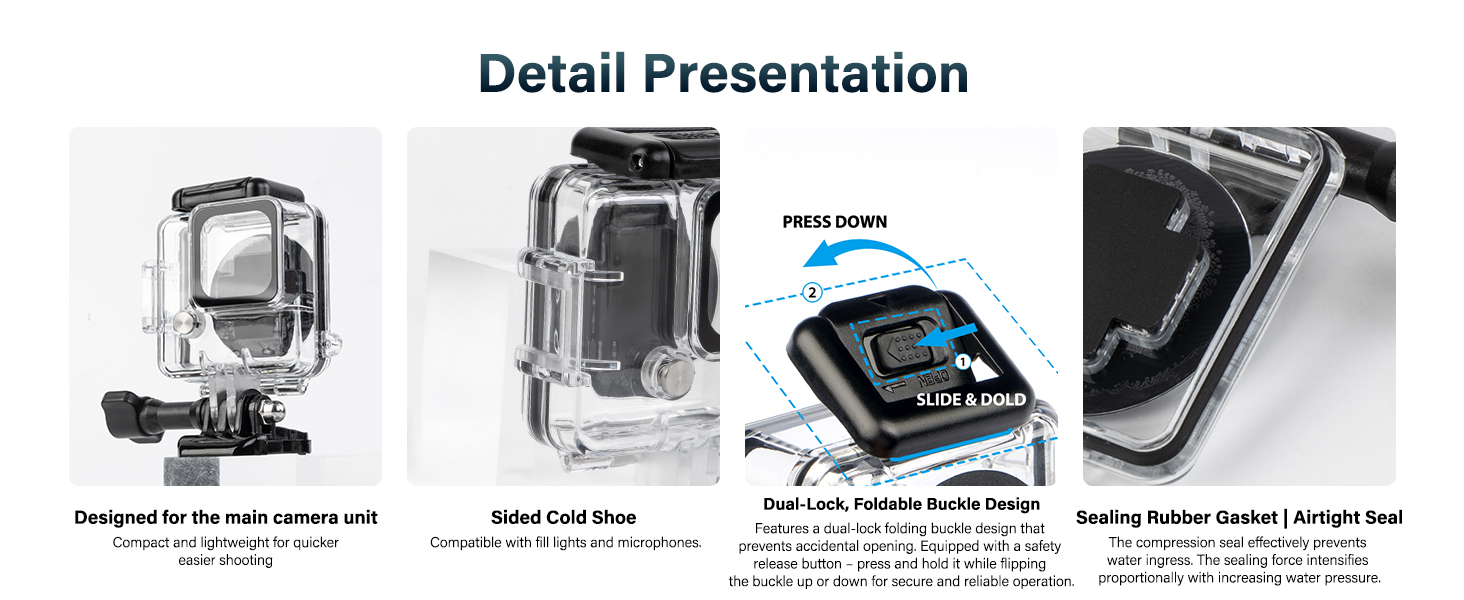 Detail Presentation

Designed for the main camera unit
Compact and lightweight for quicker easier shooting

Sided Cold Shoe
Compatible with fill lights and microphones.

PRESS DOWN
2
1
OPEN
SLIDE & DOLD

Dual-Lock, Foldable Buckle Design
Features a dual-lock folding buckle design that prevents accidental opening. Equipped with a safety release button – press and hold it while flipping the buckle up or down for secure and reliable operation.

Sealing Rubber Gasket | Airtight Seal
The compression seal effectively prevents water ingress. The sealing force intensifies proportionally with increasing water pressure.